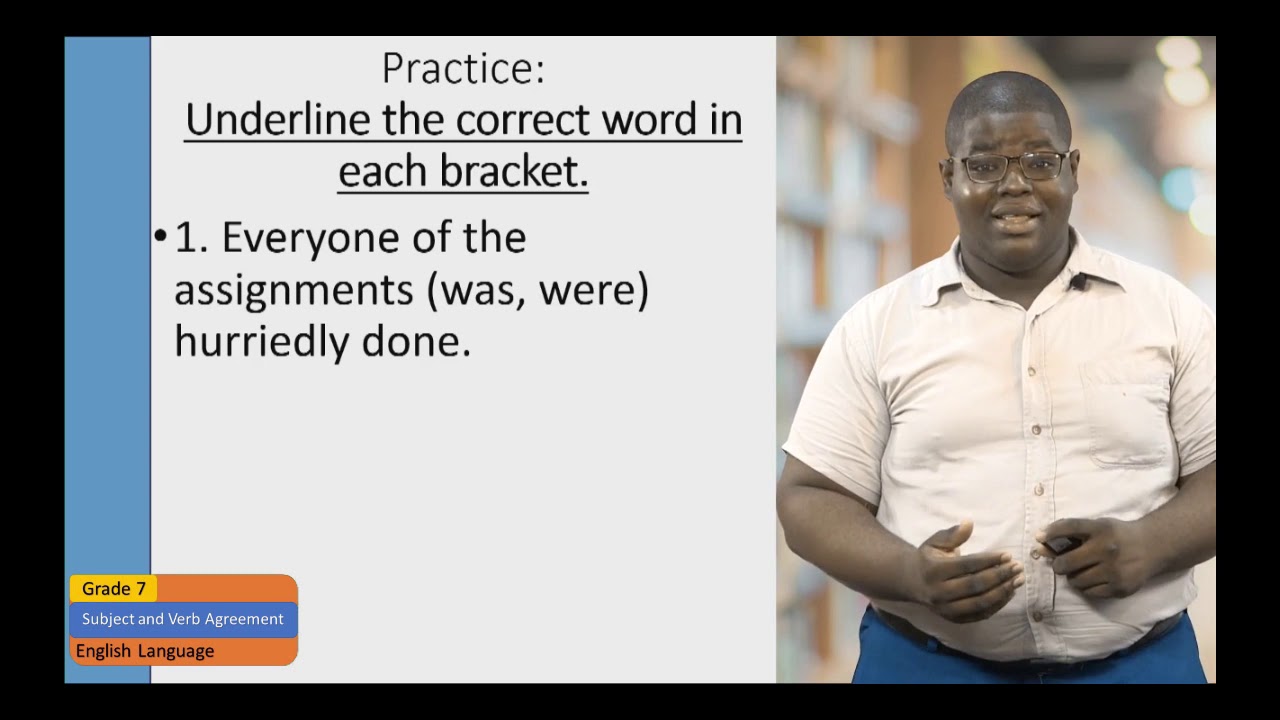 Practice:
Underline the correct word in each bracket.

• 1. Everyone of the assignments (was, were) hurriedly done.

Grade 7
Subject and Verb Agreement
English Language